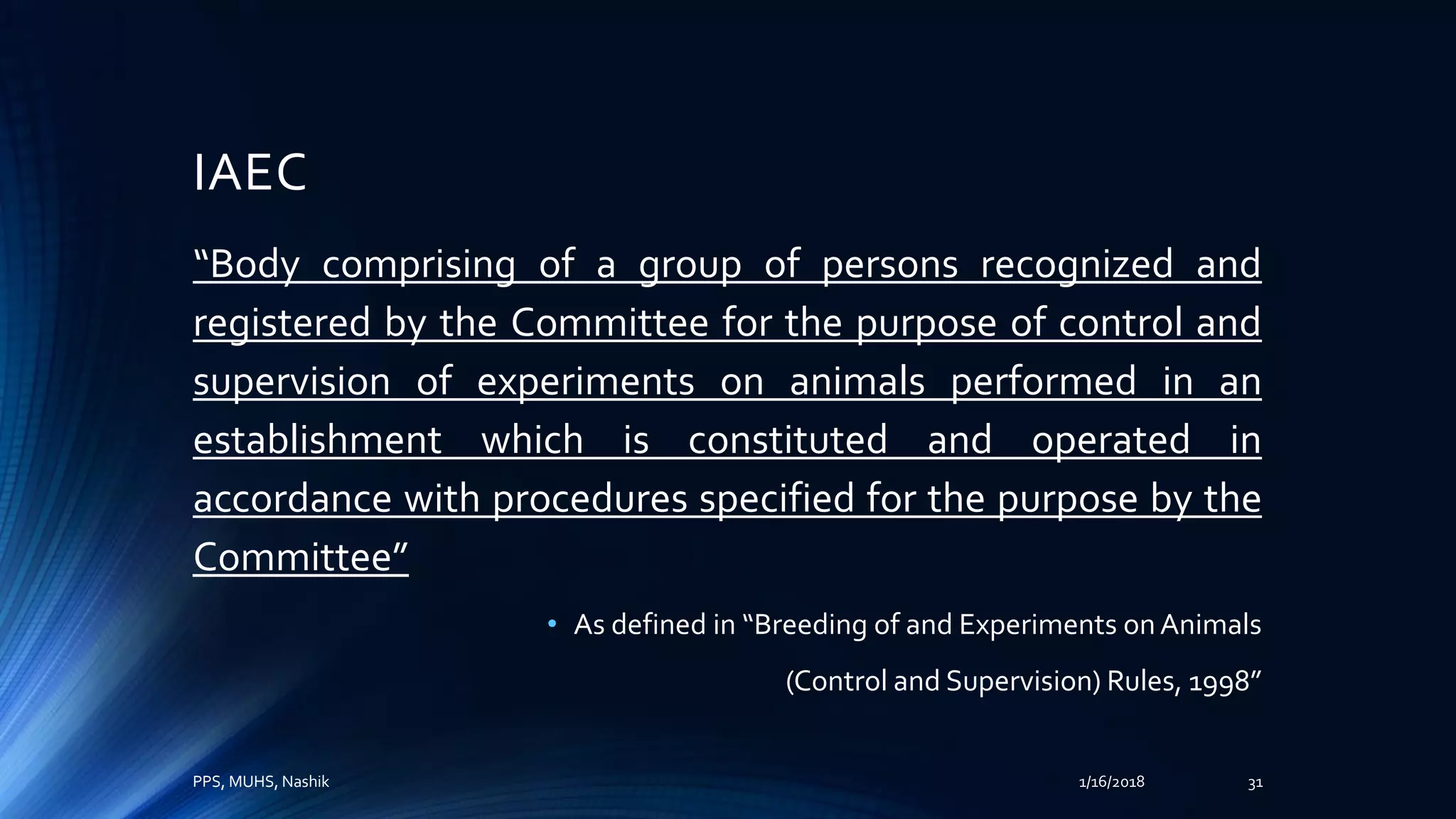 IAEC

“Body comprising of a group of persons recognized and registered by the Committee for the purpose of control and supervision of experiments on animals performed in an establishment which is constituted and operated in accordance with procedures specified for the purpose by the Committee”

• As defined in “Breeding of and Experiments on Animals (Control and Supervision) Rules, 1998”

PPS, MUHS, Nashik

1/16/2018

31